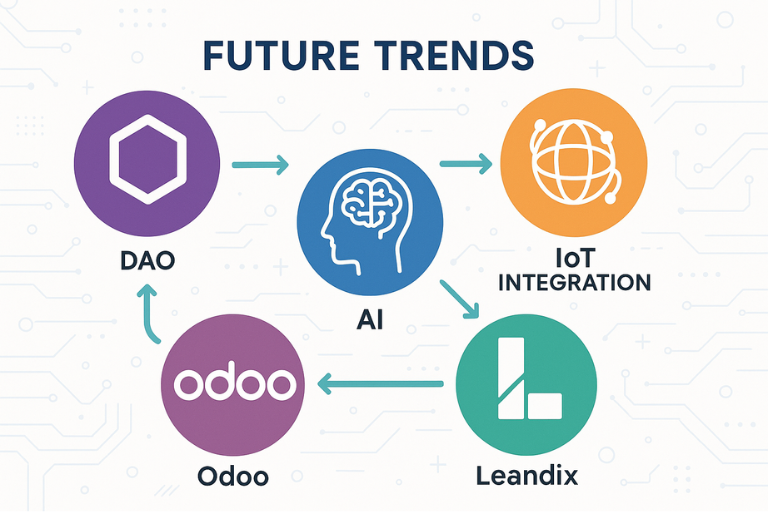 FUTURE TRENDS

DAO

AI

IoT
INTEGRATION

odoo

Odoo

Leandix